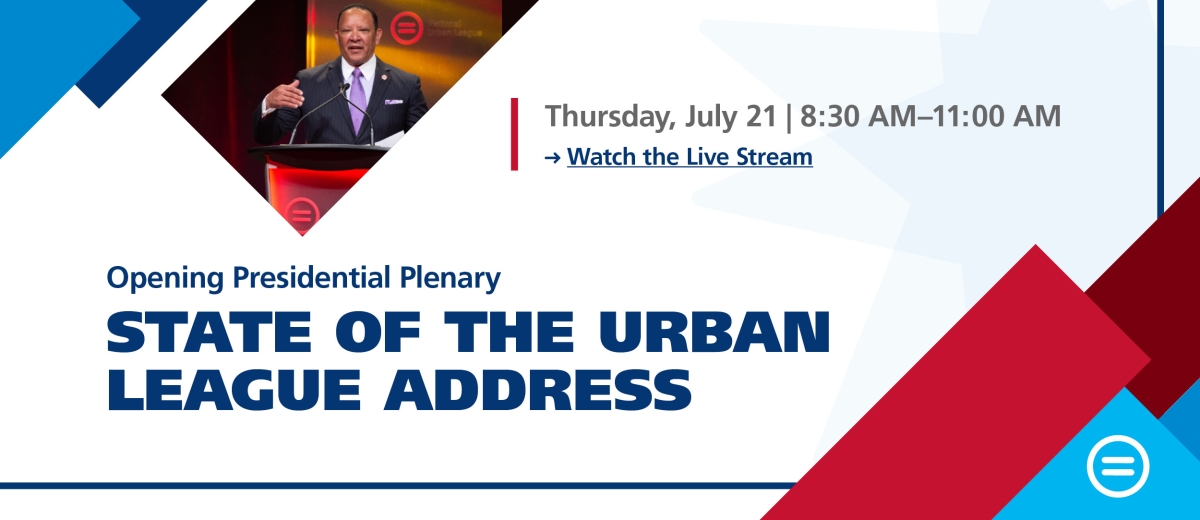 Thursday, July 21 | 8:30 AM–11:00 AM
→ Watch the Live Stream

Opening Presidential Plenary
STATE OF THE URBAN LEAGUE ADDRESS